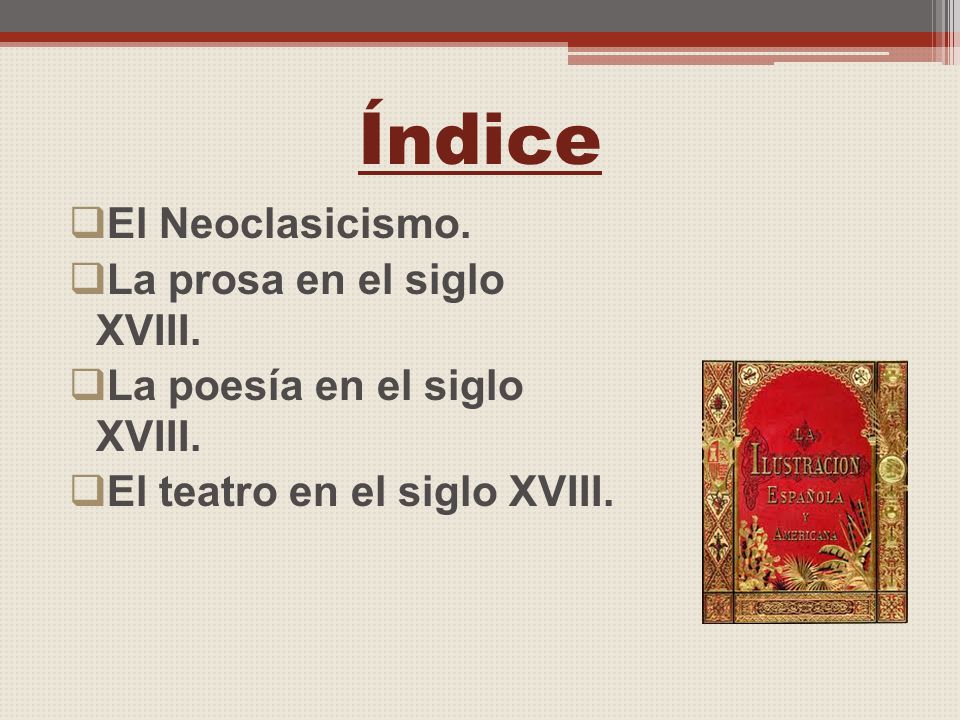 Índice

❑El Neoclasicismo.
❑La prosa en el siglo XVIII.
❑La poesía en el siglo XVIII.
❑El teatro en el siglo XVIII.

LA ILUSTRACION ESPAÑOLA Y AMERICANA